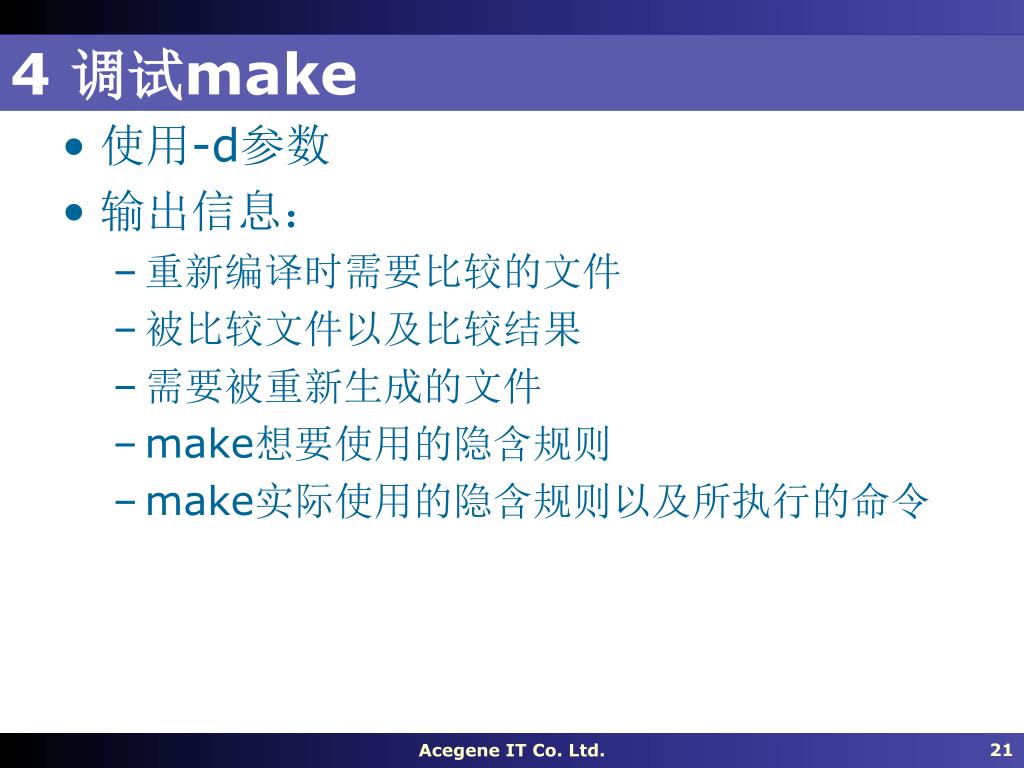 4 调试make

• 使用-d参数
• 输出信息：
 – 重新编译时需要比较的文件
 – 被比较文件以及比较结果
 – 需要被重新生成的文件
 – make想要使用的隐含规则
 – make实际使用的隐含规则以及所执行的命令

Acegene IT Co. Ltd.

21